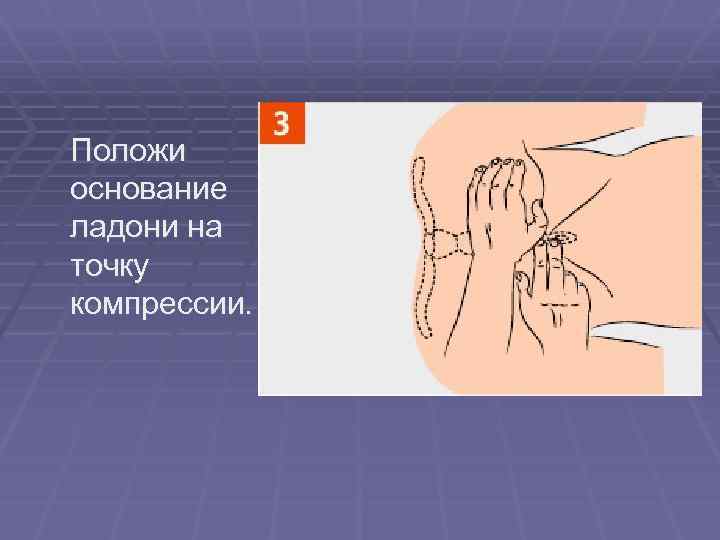 Положи основание ладони на точку компрессии.

3